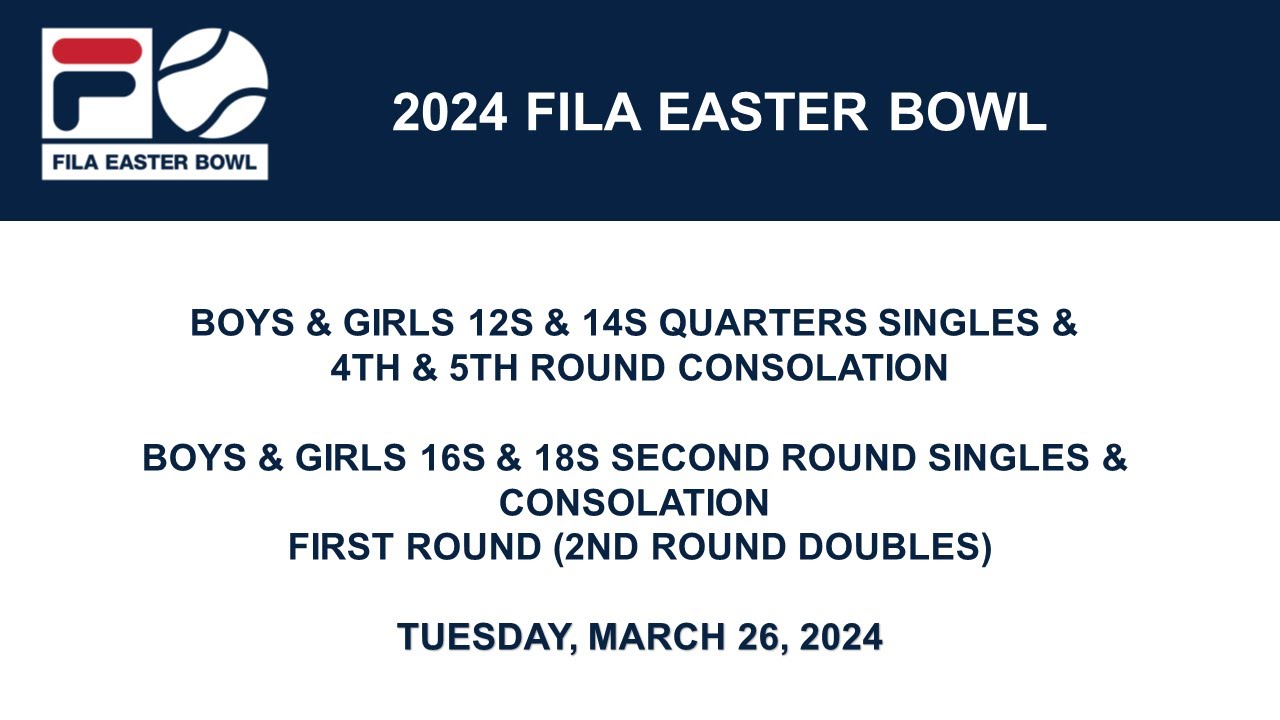 FILA EASTER BOWL

2024 FILA EASTER BOWL

BOYS & GIRLS 12S & 14S QUARTERS SINGLES & 4TH & 5TH ROUND CONSOLATION

BOYS & GIRLS 16S & 18S SECOND ROUND SINGLES & CONSOLATION
FIRST ROUND (2ND ROUND DOUBLES)

TUESDAY, MARCH 26, 2024